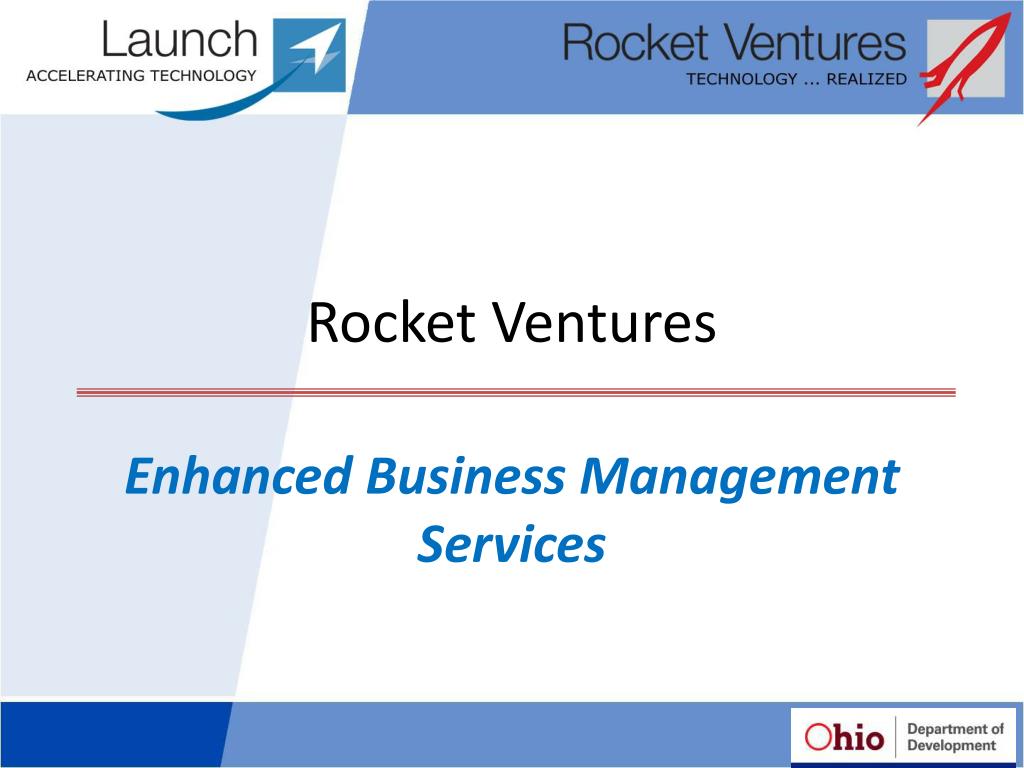 Launch
ACCELERATING TECHNOLOGY

Rocket Ventures
TECHNOLOGY ... REALIZED

Rocket Ventures

Enhanced Business Management Services

Ohio Department of Development